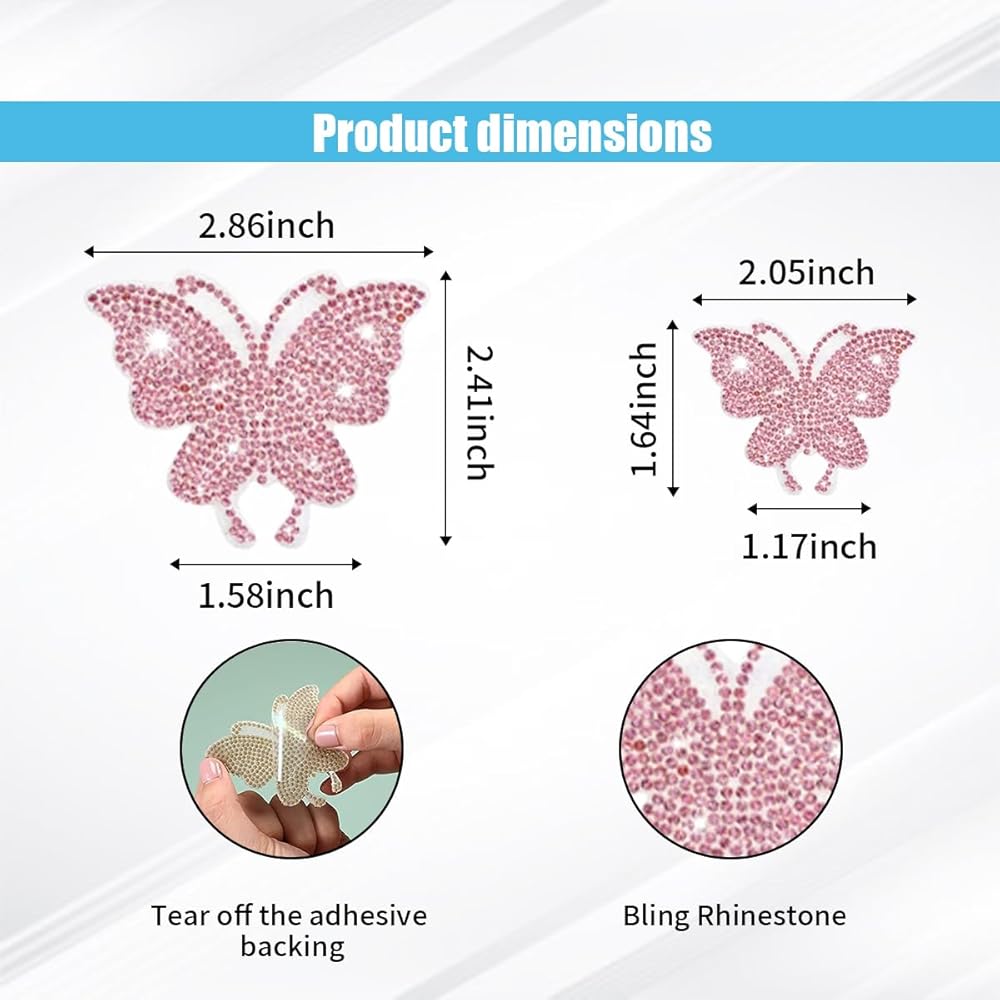 Product dimensions

2.86inch

2.41inch

1.58inch

2.05inch

1.64inch

1.17inch

Tear off the adhesive backing

Bling Rhinestone